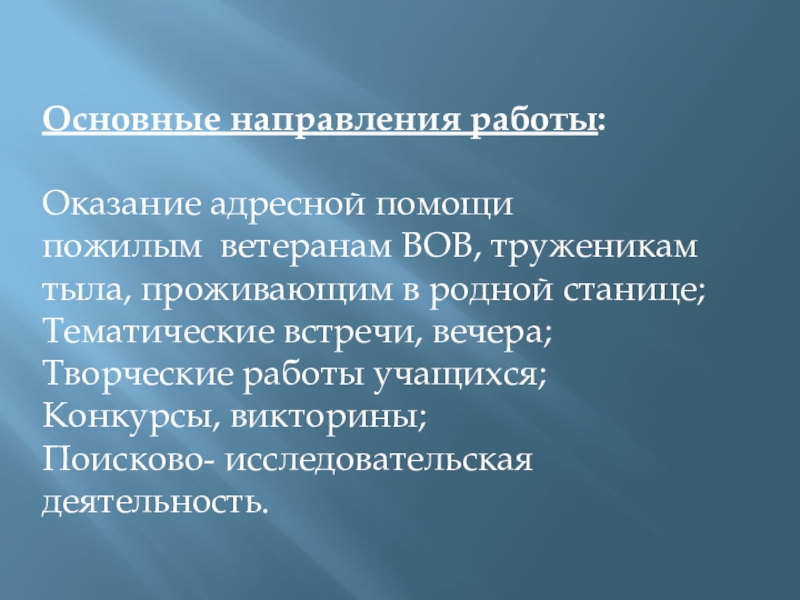 Основные направления работы:

Оказание адресной помощи пожилым ветеранам ВОВ, труженикам тыла, проживающим в родной станице;
Тематические встречи, вечера;
Творческие работы учащихся;
Конкурсы, викторины;
Поисково- исследовательская деятельность.